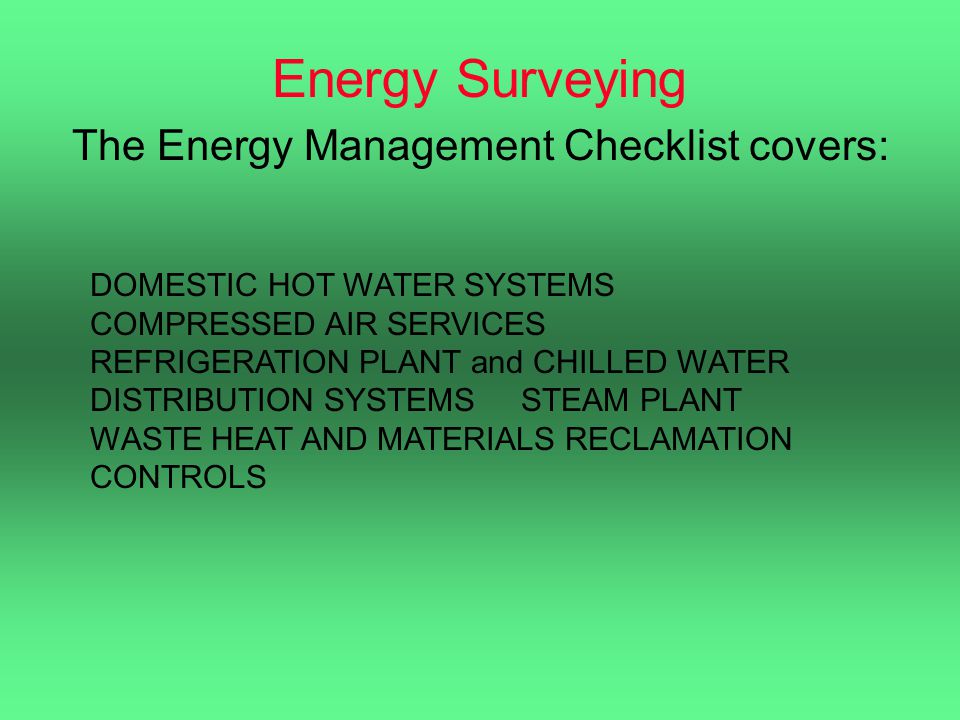 Energy Surveying

The Energy Management Checklist covers:

DOMESTIC HOT WATER SYSTEMS
COMPRESSED AIR SERVICES
REFRIGERATION PLANT and CHILLED WATER DISTRIBUTION SYSTEMS STEAM PLANT
WASTE HEAT AND MATERIALS RECLAMATION
CONTROLS